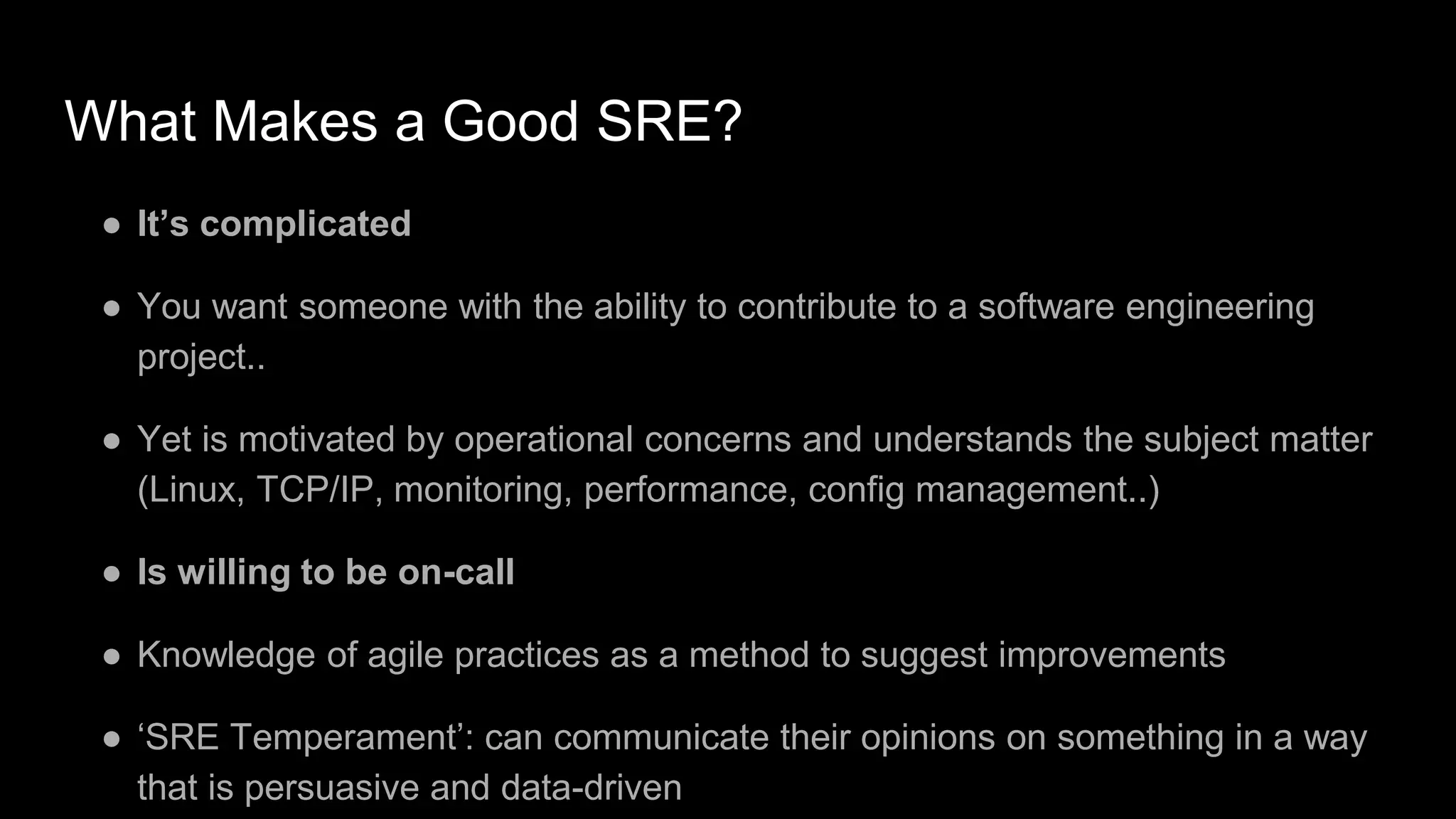 What Makes a Good SRE?

● It’s complicated

● You want someone with the ability to contribute to a software engineering project..

● Yet is motivated by operational concerns and understands the subject matter (Linux, TCP/IP, monitoring, performance, config management..)

● Is willing to be on-call

● Knowledge of agile practices as a method to suggest improvements

● ‘SRE Temperament’: can communicate their opinions on something in a way that is persuasive and data-driven